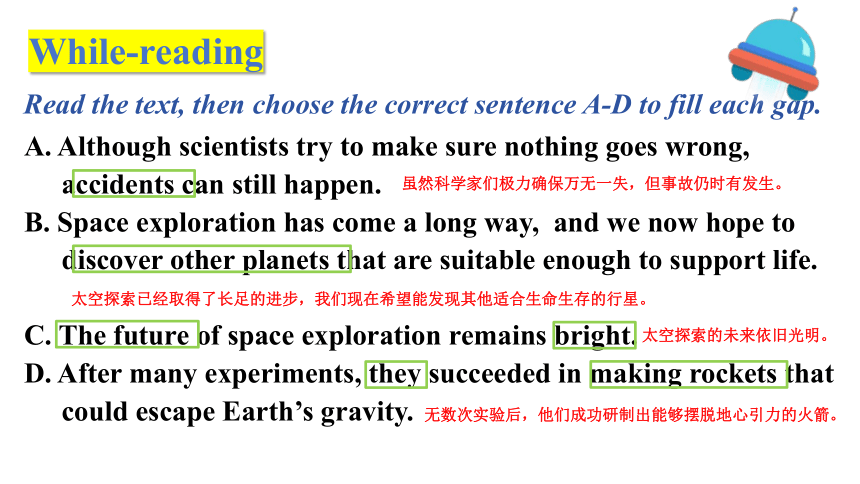 While-reading

Read the text, then choose the correct sentence A-D to fill each gap.

A. Although scientists try to make sure nothing goes wrong, accidents can still happen. 虽然科学家们极力确保万无一失，但事故仍时有发生。

B. Space exploration has come a long way, and we now hope to discover other planets that are suitable enough to support life.

太空探索已经取得了长足的进步，我们现在希望能发现其他适合生命生存的行星。

C. The future of space exploration remains bright. 太空探索的未来依旧光明。

D. After many experiments, they succeeded in making rockets that could escape Earth's gravity. 无数次实验后，他们成功研制出能够摆脱地心引力的火箭。